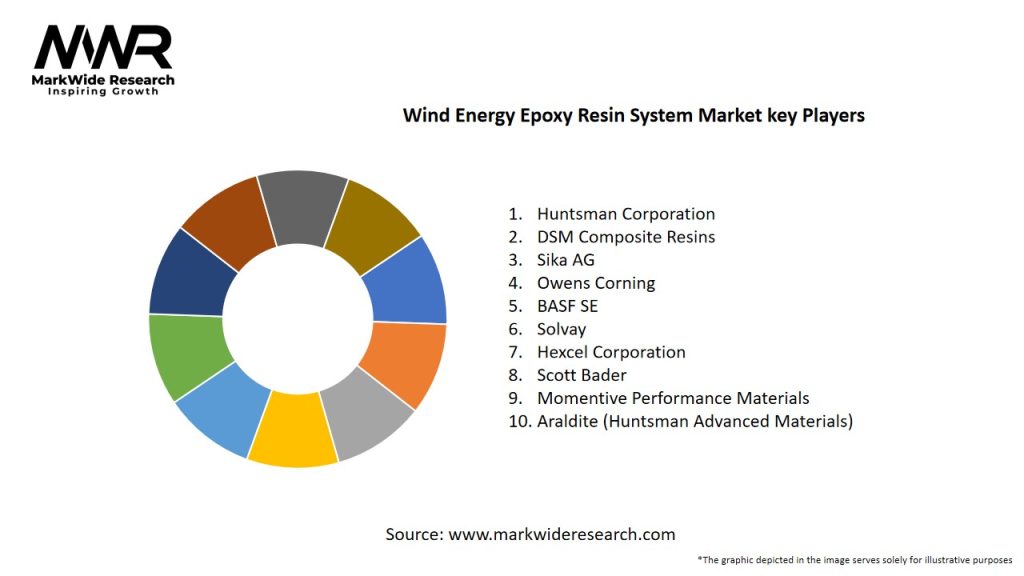 MWR
MarkWide Research
Inspiring Growth

Wind Energy Epoxy Resin System Market key Players

1. Huntsman Corporation
2. DSM Composite Resins
3. Sika AG
4. Owens Corning
5. BASF SE
6. Solvay
7. Hexcel Corporation
8. Scott Bader
9. Momentive Performance Materials
10. Araldite (Huntsman Advanced Materials)

Source: www.markwideresearch.com

*The graphic depicted in the image serves solely for illustrative purposes